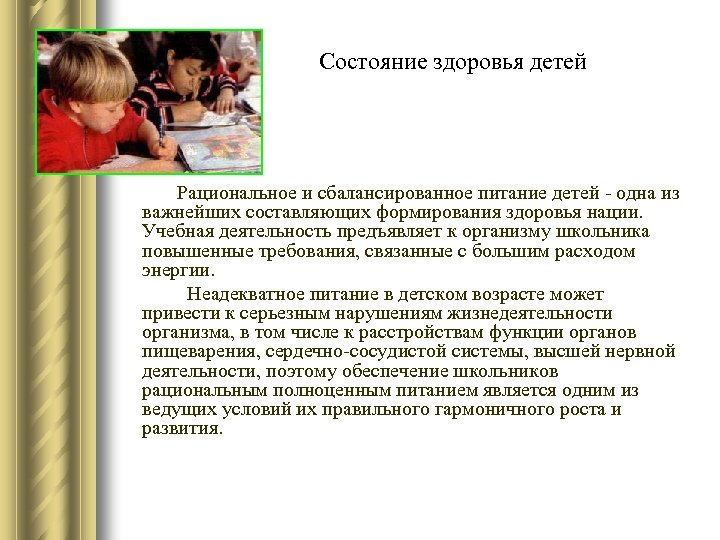 Состояние здоровья детей

Рациональное и сбалансированное питание детей - одна из важнейших составляющих формирования здоровья нации. Учебная деятельность предъявляет к организму школьника повышенные требования, связанные с большим расходом энергии.

Неадекватное питание в детском возрасте может привести к серьезным нарушениям жизнедеятельности организма, в том числе к расстройствам функции органов пищеварения, сердечно-сосудистой системы, высшей нервной деятельности, поэтому обеспечение школьников рациональным полноценным питанием является одним из ведущих условий их правильного гармоничного роста и развития.